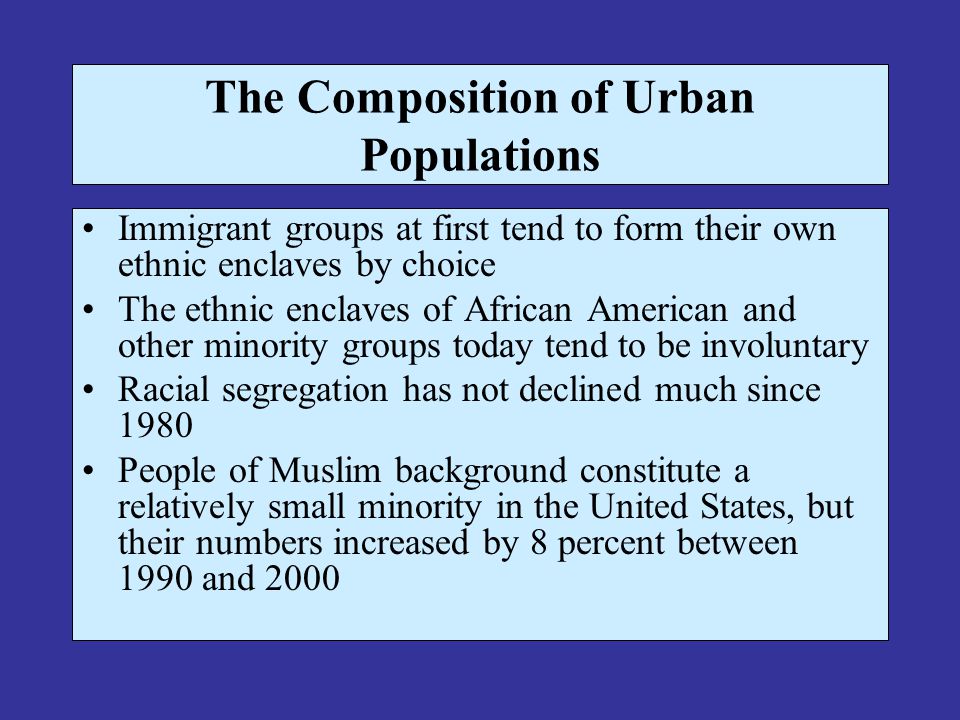 The Composition of Urban Populations

• Immigrant groups at first tend to form their own ethnic enclaves by choice
• The ethnic enclaves of African American and other minority groups today tend to be involuntary
• Racial segregation has not declined much since 1980
• People of Muslim background constitute a relatively small minority in the United States, but their numbers increased by 8 percent between 1990 and 2000